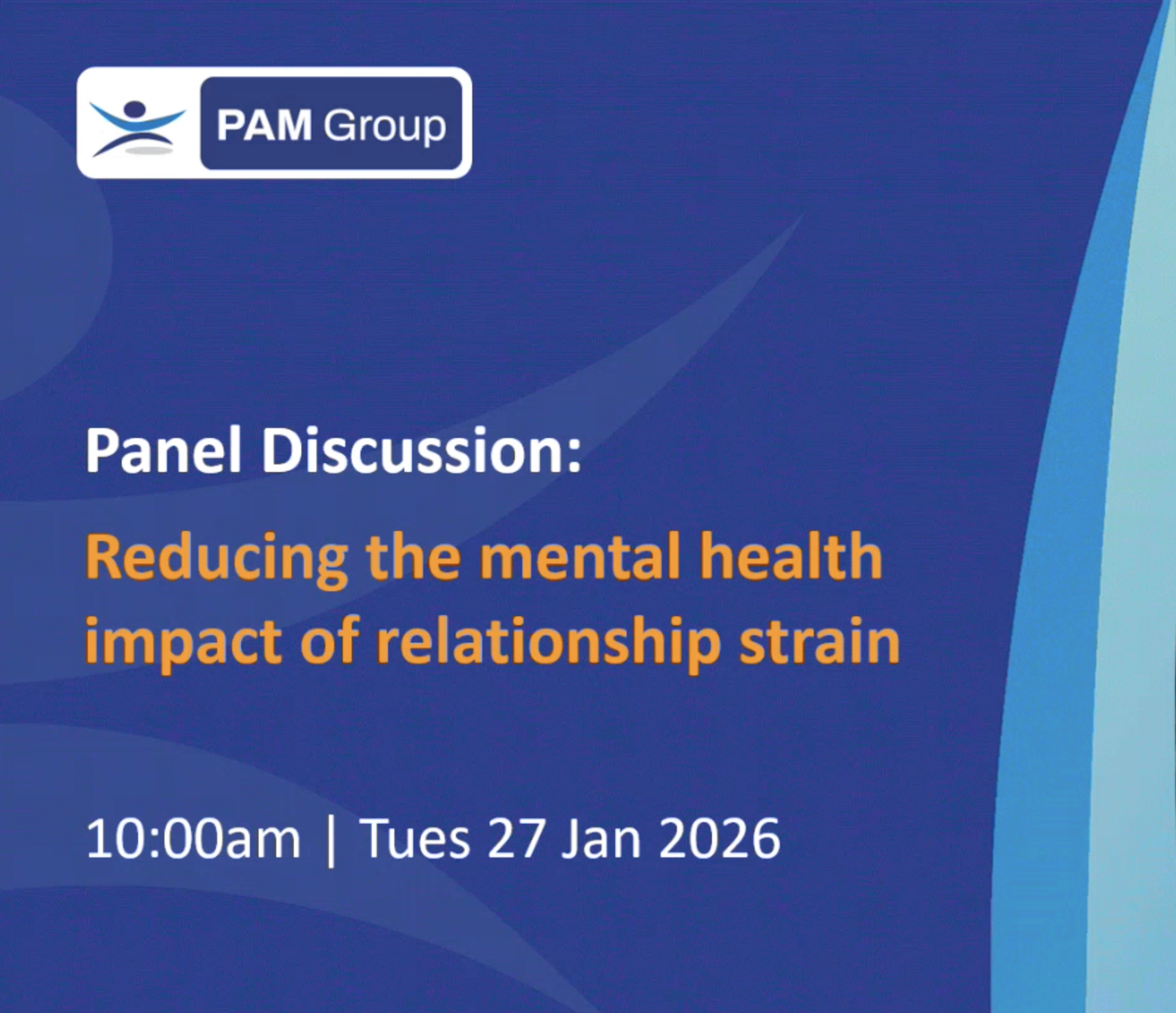 PAM Group

Panel Discussion:

Reducing the mental health impact of relationship strain

10:00am | Tues 27 Jan 2026